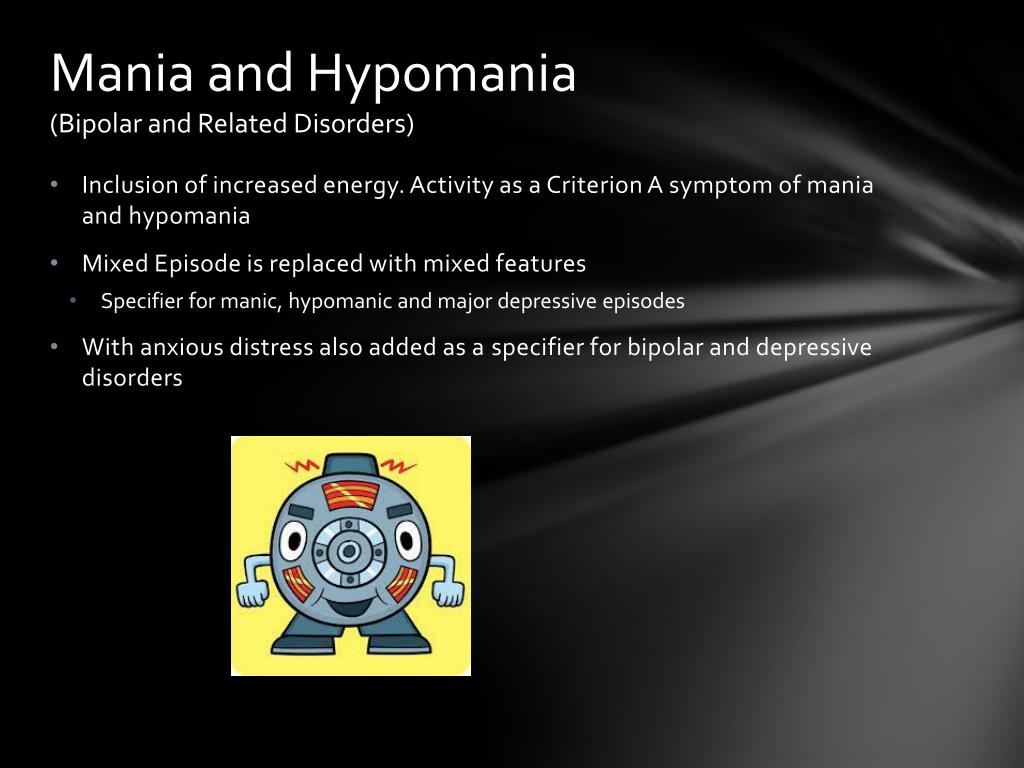 Mania and Hypomania
(Bipolar and Related Disorders)

• Inclusion of increased energy. Activity as a Criterion A symptom of mania and hypomania

• Mixed Episode is replaced with mixed features
  • Specifier for manic, hypomanic and major depressive episodes

• With anxious distress also added as a specifier for bipolar and depressive disorders